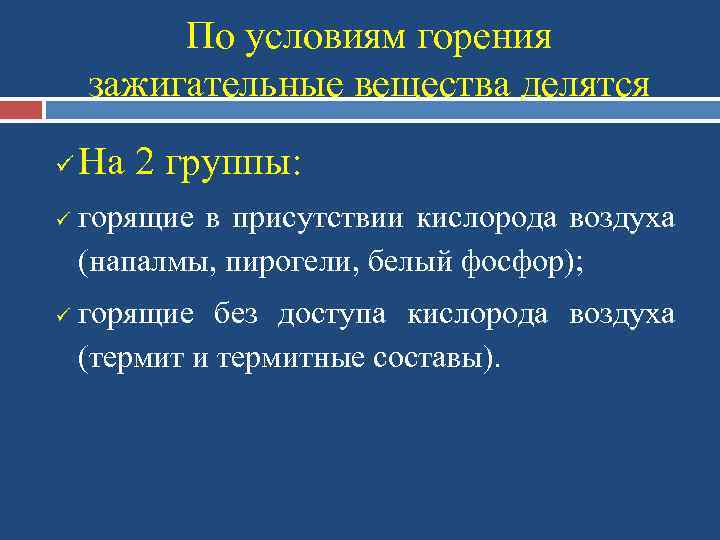 По условиям горения зажигательные вещества делятся

✓ На 2 группы:

✓ горящие в присутствии кислорода воздуха (напалмы, пирогели, белый фосфор);

✓ горящие без доступа кислорода воздуха (термит и термитные составы).